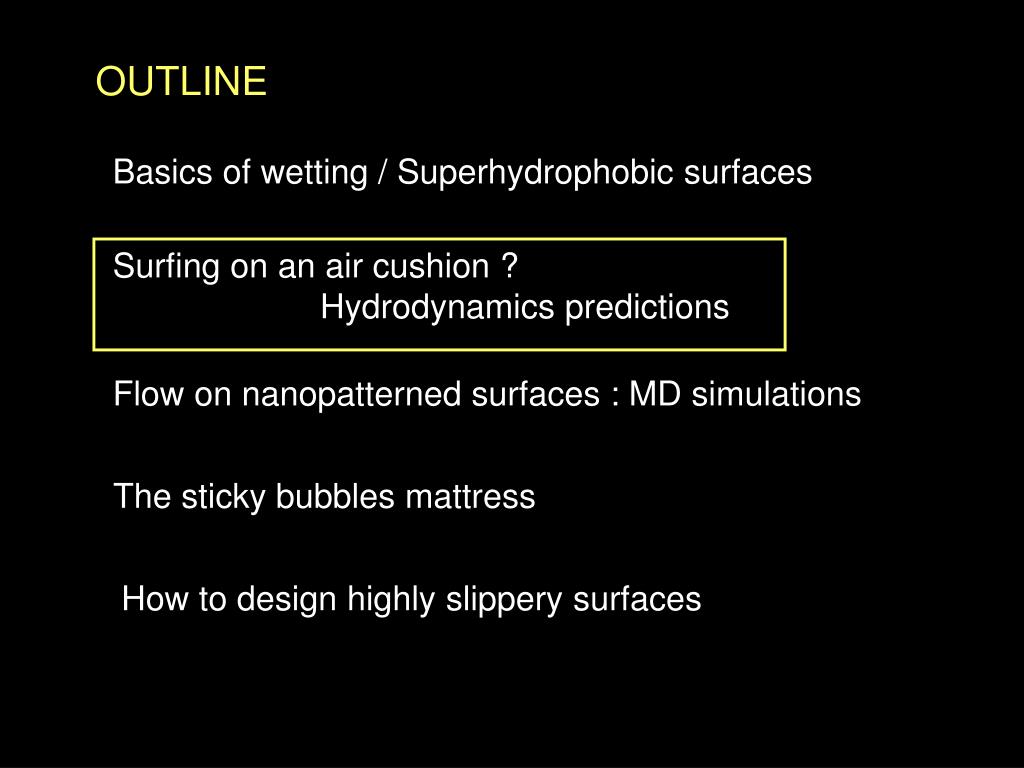 OUTLINE

Basics of wetting / Superhydrophobic surfaces

Surfing on an air cushion ?
Hydrodynamics predictions

Flow on nanopatterned surfaces : MD simulations

The sticky bubbles mattress

How to design highly slippery surfaces